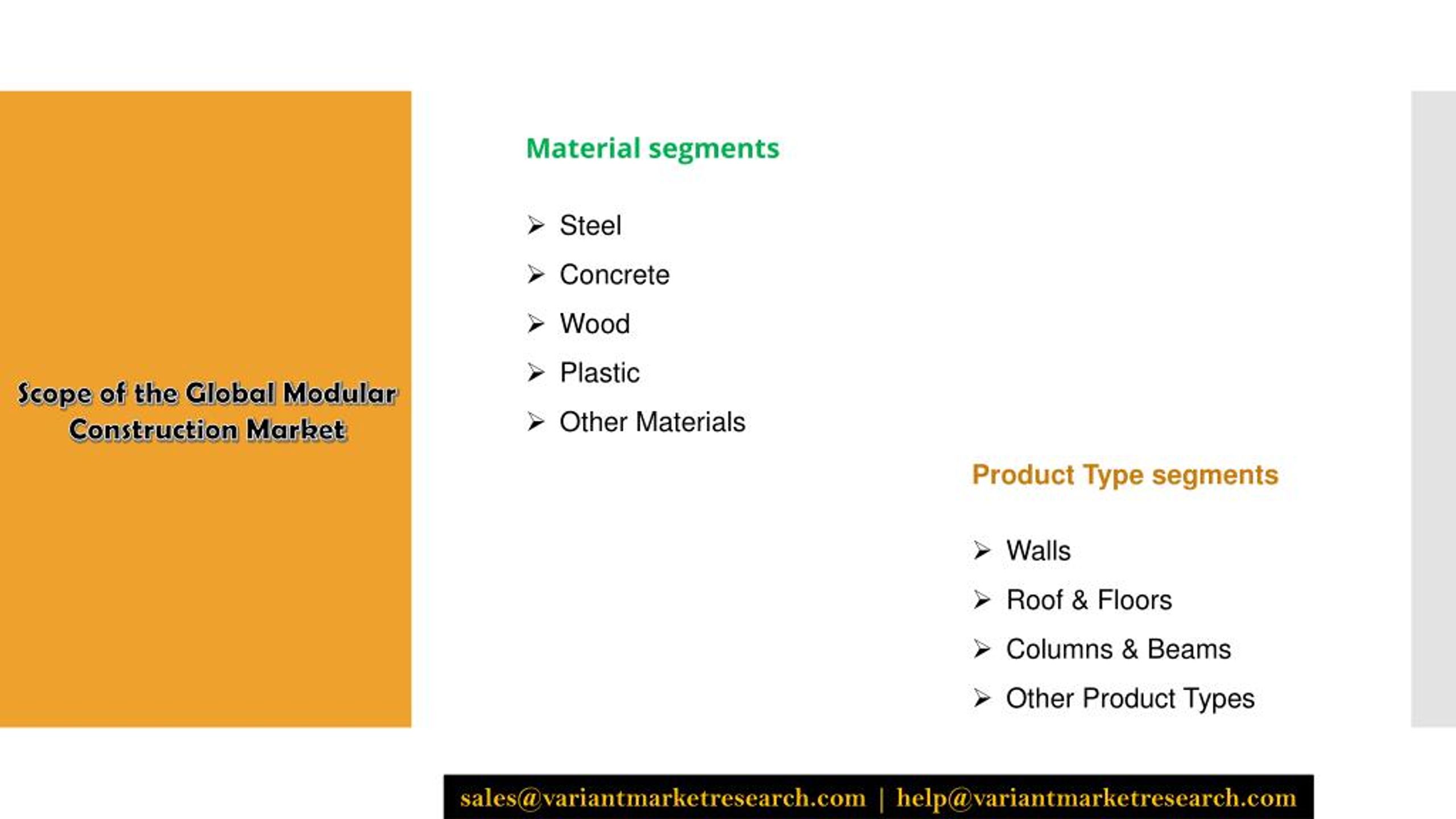 Scope of the Global Modular Construction Market

Material segments

➢ Steel
➢ Concrete
➢ Wood
➢ Plastic
➢ Other Materials

Product Type segments

➢ Walls
➢ Roof & Floors
➢ Columns & Beams
➢ Other Product Types

sales@variantmarketresearch.com | help@variantmarketresearch.com